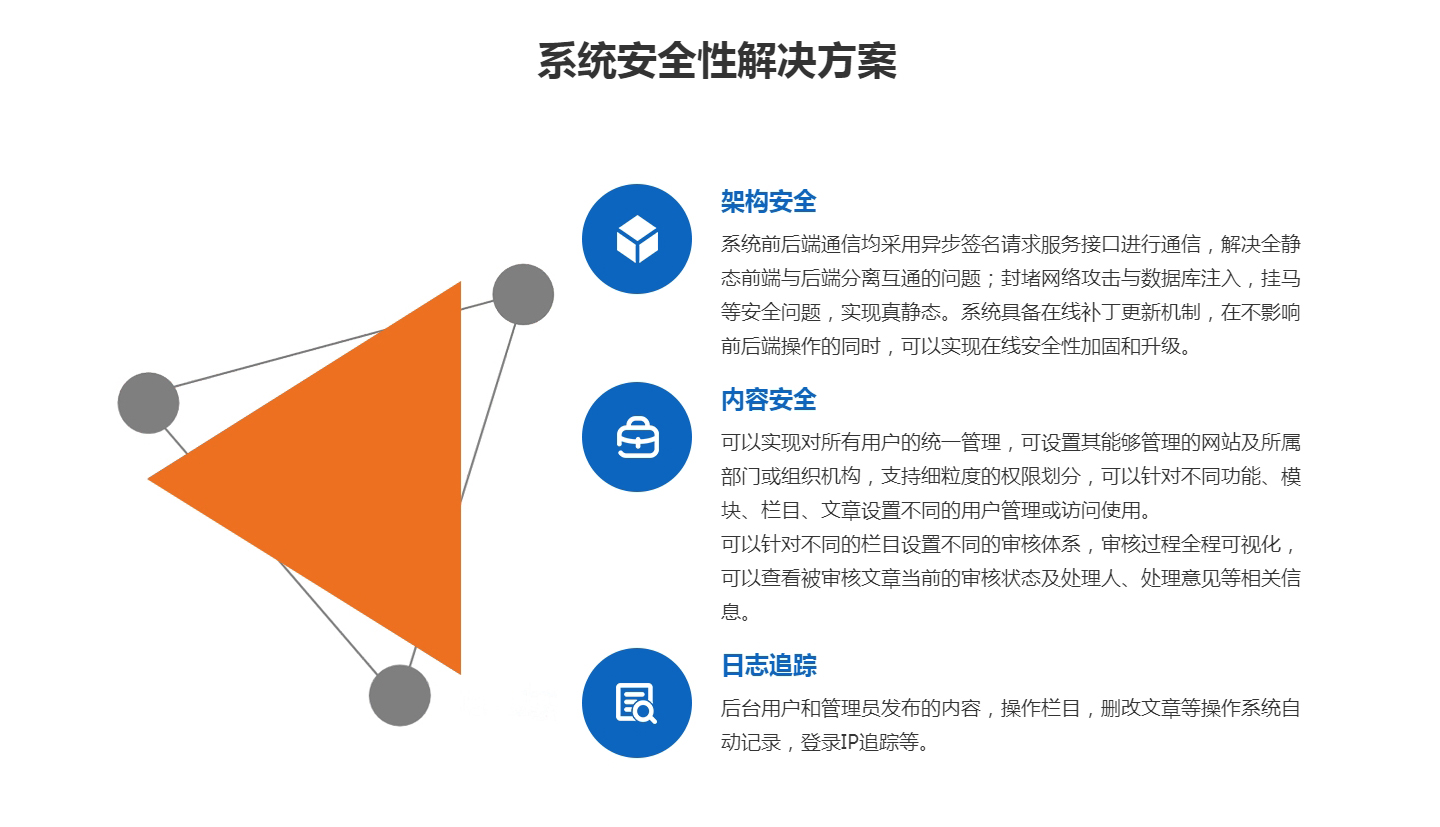 系统安全性解决方案

架构安全

系统前后端通信均采用异步签名请求服务接口进行通信，解决全静态前端与后端分离互通的问题；封堵网络攻击与数据库注入，挂马等安全问题，实现真静态。系统具备在线补丁更新机制，在不影响前后端操作的同时，可以实现在线安全性加固和升级。

内容安全

可以实现对所有用户的统一管理，可设置其能够管理的网站及所属部门或组织机构，支持细粒度的权限划分，可以针对不同功能、模块、栏目、文章设置不同的用户管理或访问使用。

可以针对不同的栏目设置不同的审核体系，审核过程全程可视化，可以查看被审核文章当前的审核状态及处理人、处理意见等相关信息。

日志追踪

后台用户和管理员发布的内容，操作栏目，删改文章等操作系统自动记录，登录IP追踪等。